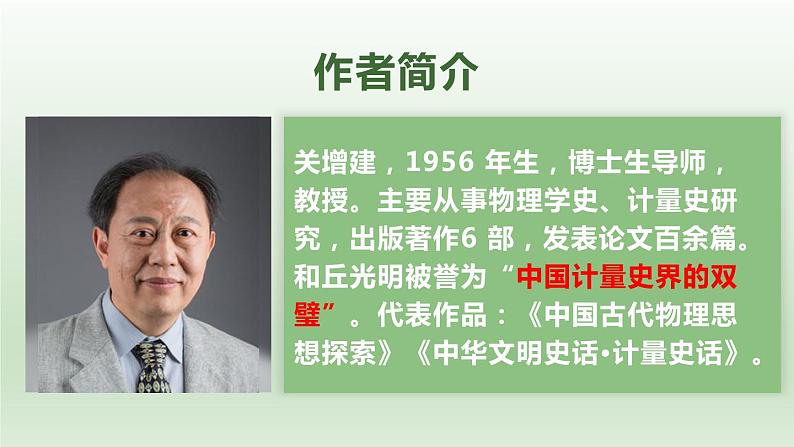 作者简介

关增建，1956 年生，博士生导师，教授。主要从事物理学史、计量史研究，出版著作6 部，发表论文百余篇。和丘光明被誉为“中国计量史界的双璧”。代表作品：《中国古代物理思想探索》《中华文明史话·计量史话》。